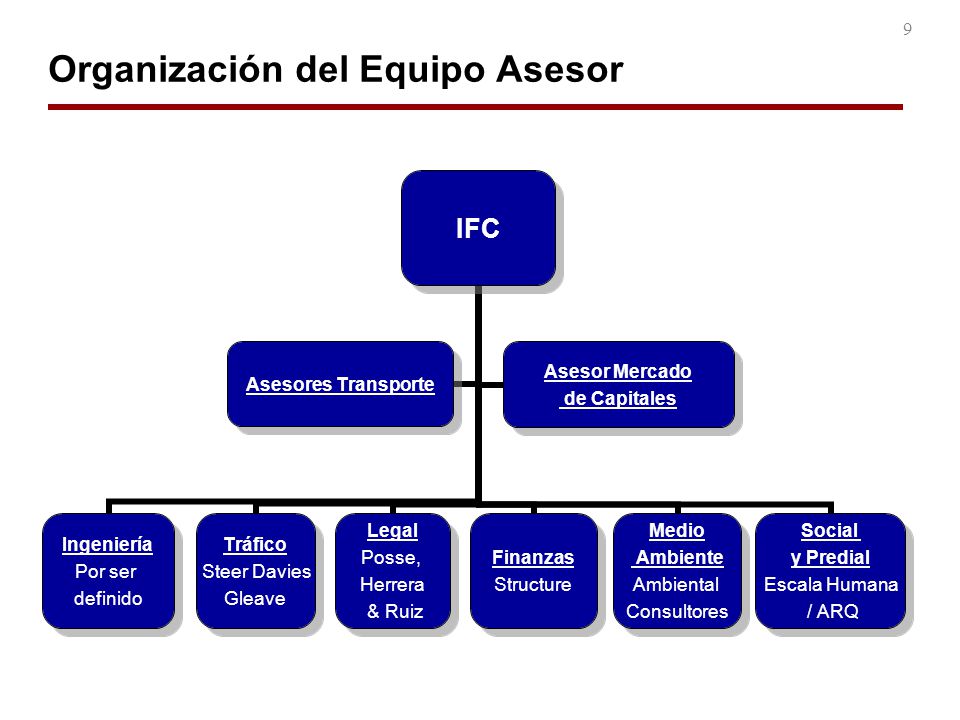 9

Organización del Equipo Asesor

IFC

Asesores Transporte

Asesor Mercado de Capitales

Ingeniería
Por ser definido

Tráfico
Steer Davies Gleave

Legal
Posse, Herrera & Ruiz

Finanzas
Structure

Medio Ambiente
Ambiental Consultores

Social y Predial
Escala Humana / ARQ